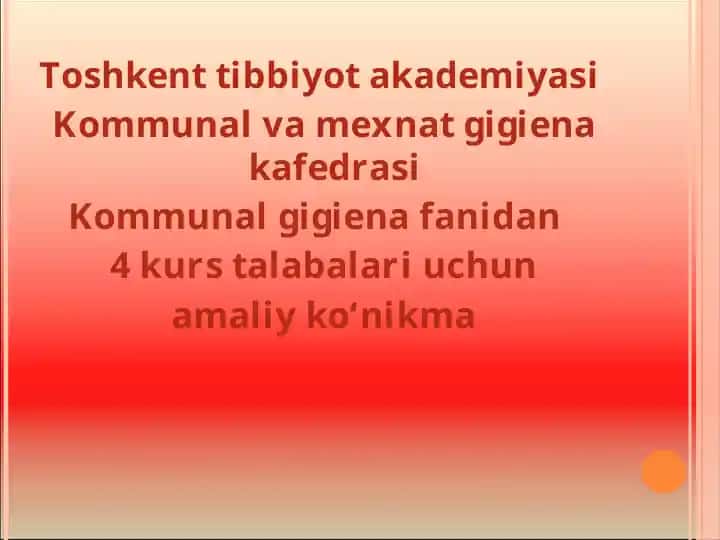 Toshkent tibbiyot akademiyasi
Kommunal va mexnat gigiena kafedrasi
Kommunal gigiena fanidan
4 kurs talabalari uchun
amaliy ko‘nikma